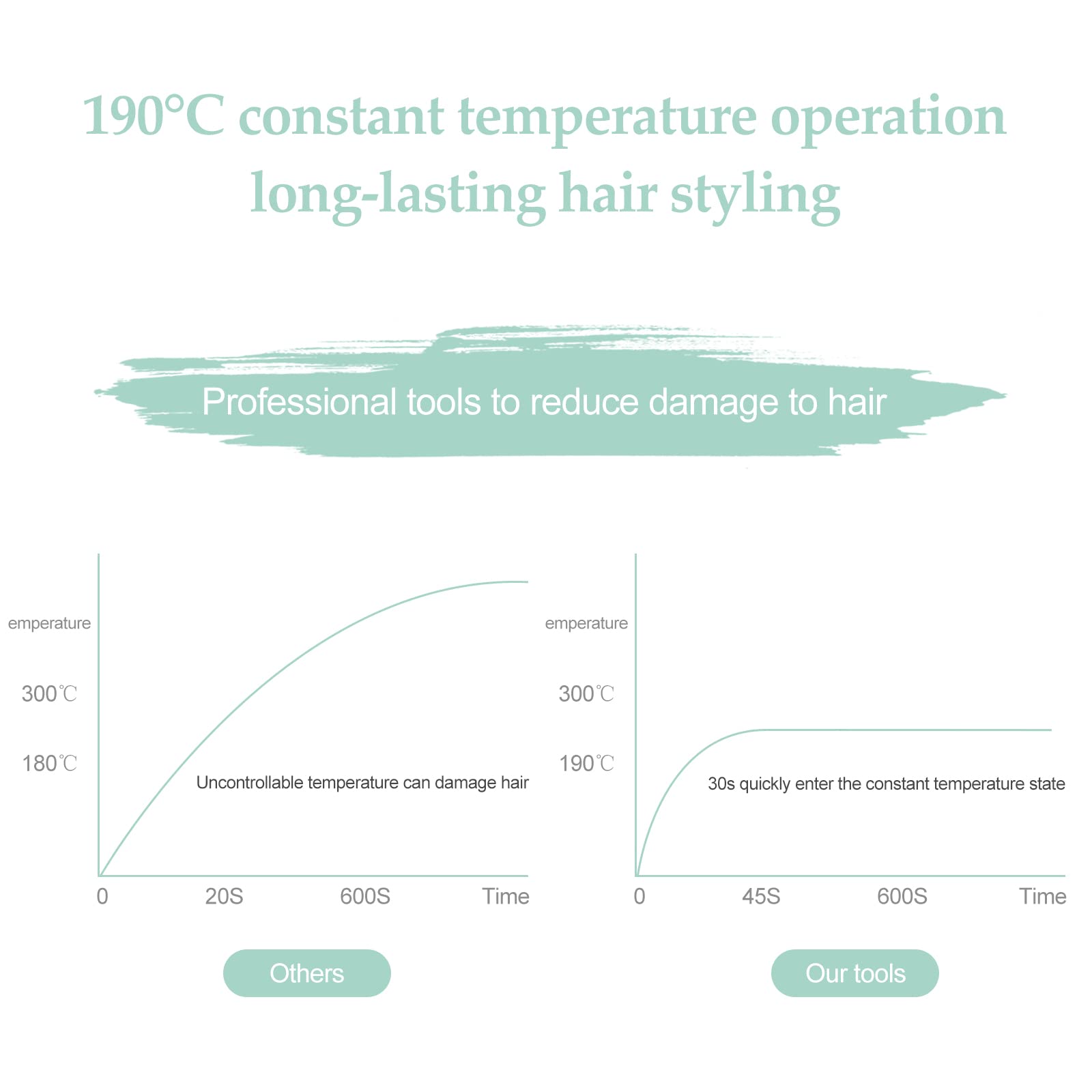 190°C constant temperature operation
long-lasting hair styling

Professional tools to reduce damage to hair

emperature

300℃

180℃

Uncontrollable temperature can damage hair

0 20S 600S Time

Others

emperature

300℃

190℃

30s quickly enter the constant temperature state

0 45S 600S Time

Our tools